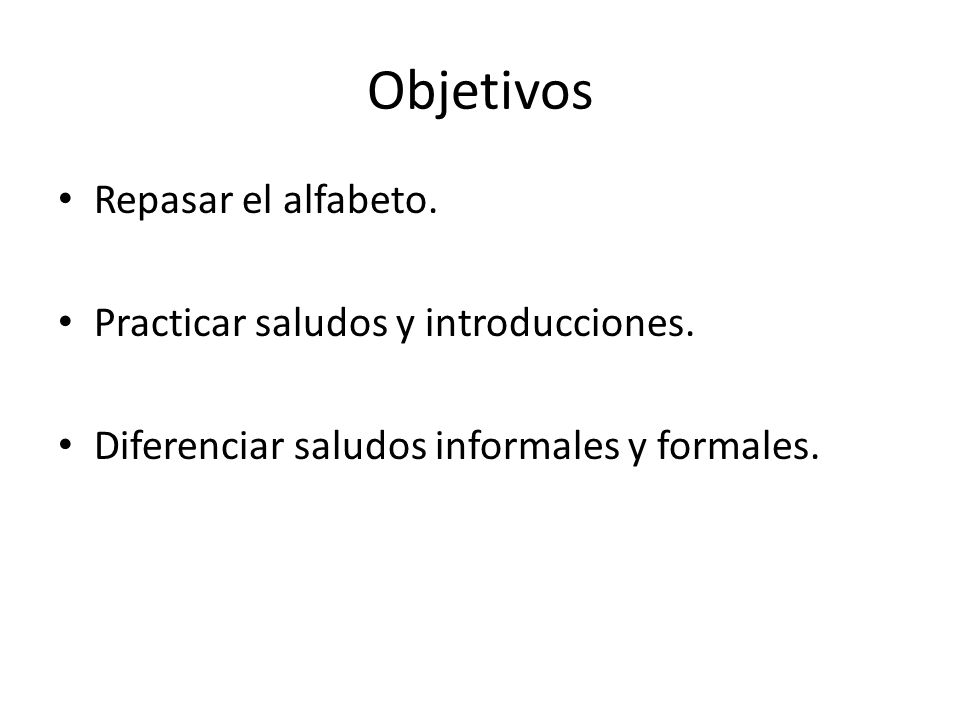 Objetivos

• Repasar el alfabeto.

• Practicar saludos y introducciones.

• Diferenciar saludos informales y formales.